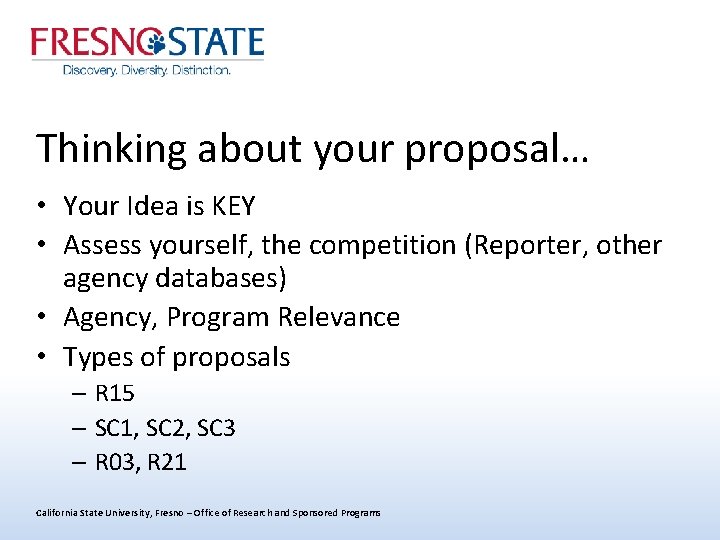 FRESNO STATE
Discovery. Diversity. Distinction.

Thinking about your proposal…

• Your Idea is KEY
• Assess yourself, the competition (Reporter, other agency databases)
• Agency, Program Relevance
• Types of proposals
– R15
– SC1, SC2, SC3
– R03, R21

California State University, Fresno – Office of Research and Sponsored Programs